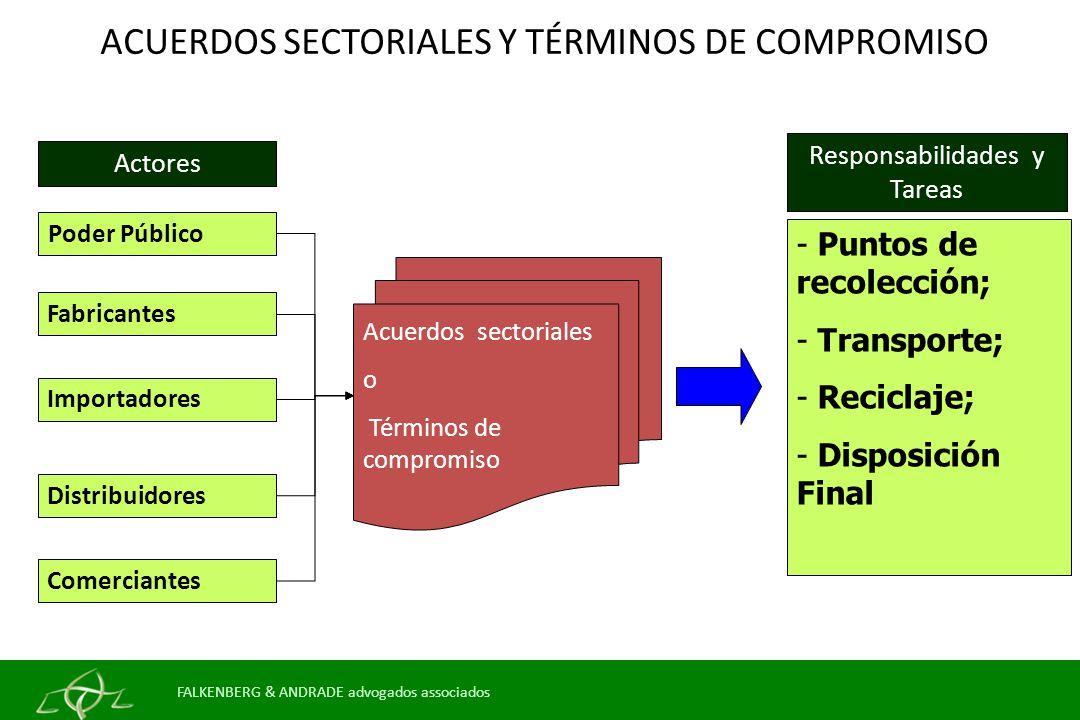 ACUERDOS SECTORIALES Y TÉRMINOS DE COMPROMISO

Actores

Poder Público

Fabricantes

Importadores

Distribuidores

Comerciantes

Acuerdos sectoriales
o
Términos de compromiso

Responsabilidades y Tareas

- Puntos de recolección;
- Transporte;
- Reciclaje;
- Disposición Final

FALKENBERG & ANDRADE advogados associados